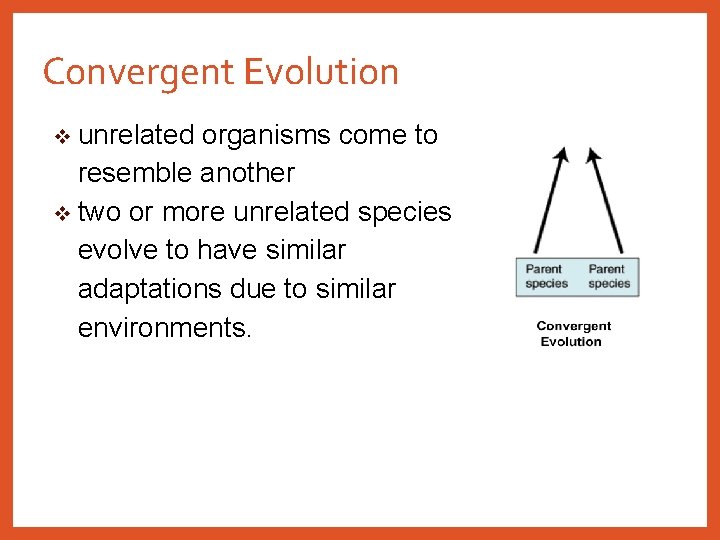 Convergent Evolution

❖ unrelated organisms come to resemble another

❖ two or more unrelated species evolve to have similar adaptations due to similar environments.

Parent species

Parent species

Convergent Evolution